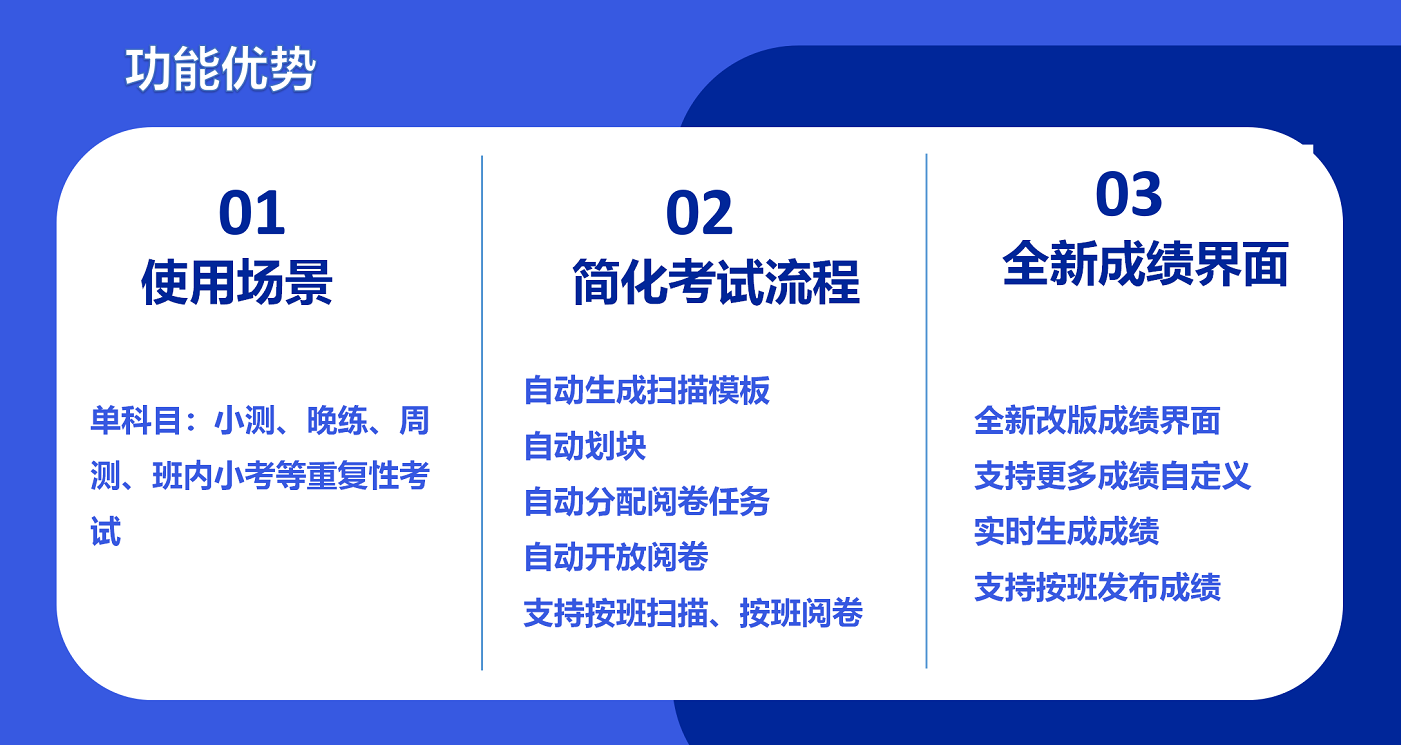 功能优势

01
使用场景

单科目：小测、晚练、周测、班内小考等重复性考试

02
简化考试流程

自动生成扫描模板
自动划块
自动分配阅卷任务
自动开放阅卷
支持按班扫描、按班阅卷

03
全新成绩界面

全新改版成绩界面
支持更多成绩自定义
实时生成成绩
支持按班发布成绩